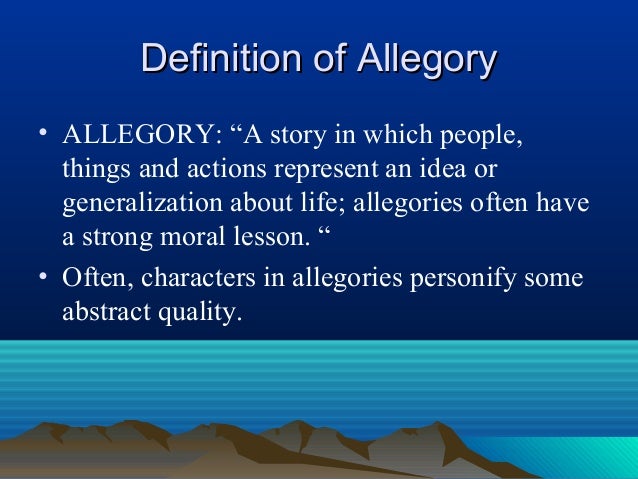 Definition of Allegory

• ALLEGORY: “A story in which people, things and actions represent an idea or generalization about life; allegories often have a strong moral lesson. “

• Often, characters in allegories personify some abstract quality.